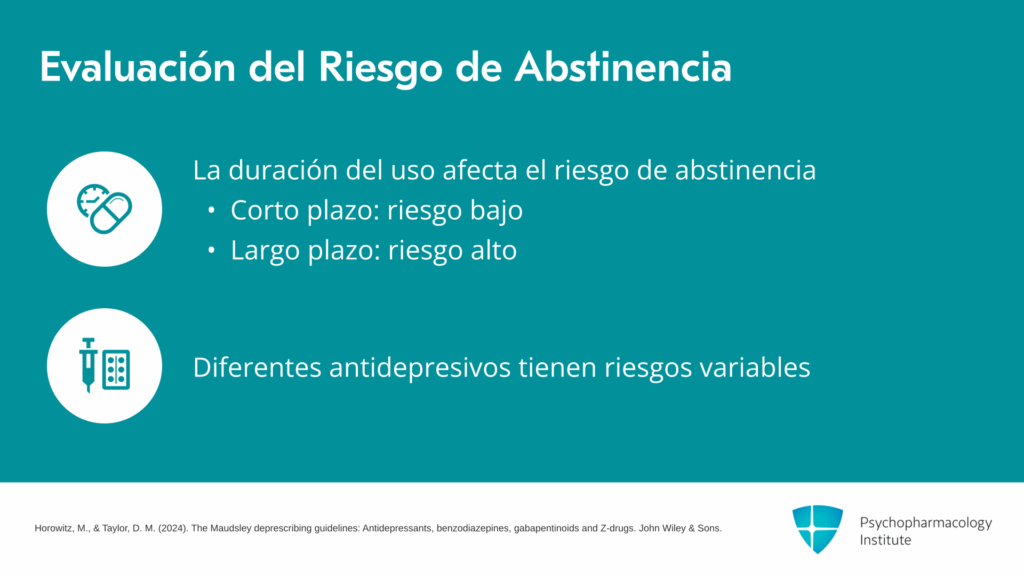 Evaluación del Riesgo de Abstinencia

La duración del uso afecta el riesgo de abstinencia
• Corto plazo: riesgo bajo
• Largo plazo: riesgo alto

Diferentes antidepresivos tienen riesgos variables

Horowitz, M., & Taylor, D. M. (2024). The Maudsley deprescribing guidelines: Antidepressants, benzodiazepines, gabapentinoids and Z-drugs. John Wiley & Sons.

Psychopharmacology Institute